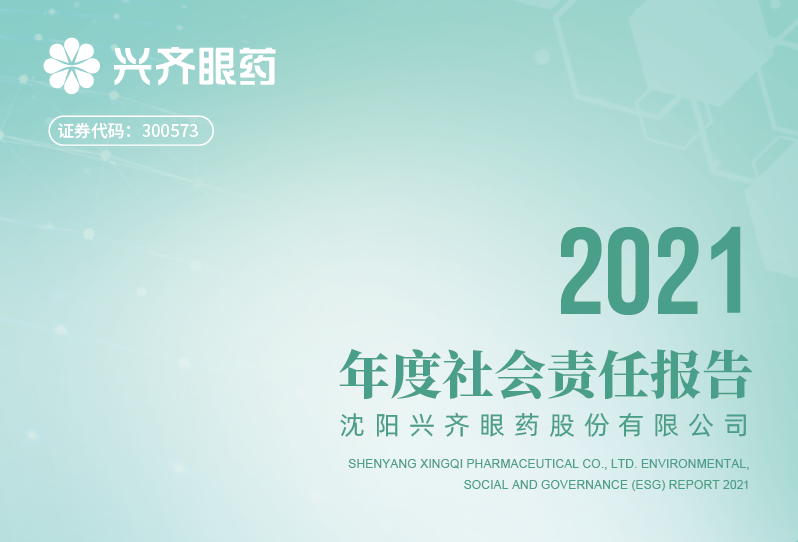 兴齐眼药

证券代码：300573

2021

年度社会责任报告

沈阳兴齐眼药股份有限公司

SHENYANG XINGQI PHARMACEUTICAL CO., LTD. ENVIRONMENTAL, SOCIAL AND GOVERNANCE (ESG) REPORT 2021